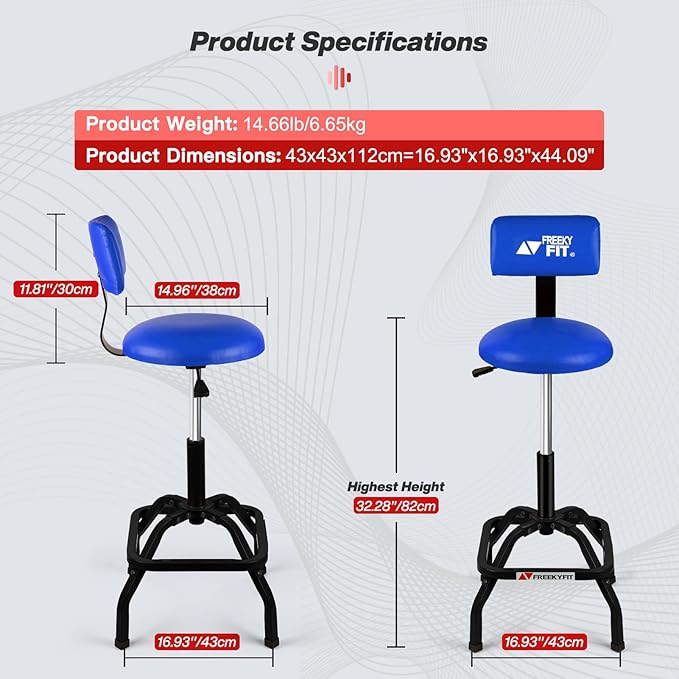 Product Specifications

Product Weight: 14.66lb/6.65kg

Product Dimensions: 43x43x112cm=16.93"x16.93"x44.09"

11.81"/30cm

14.96"/38cm

FREEKY FIT

Highest Height
32.28"/82cm

FREEKYFIT

16.93"/43cm

16.93"/43cm